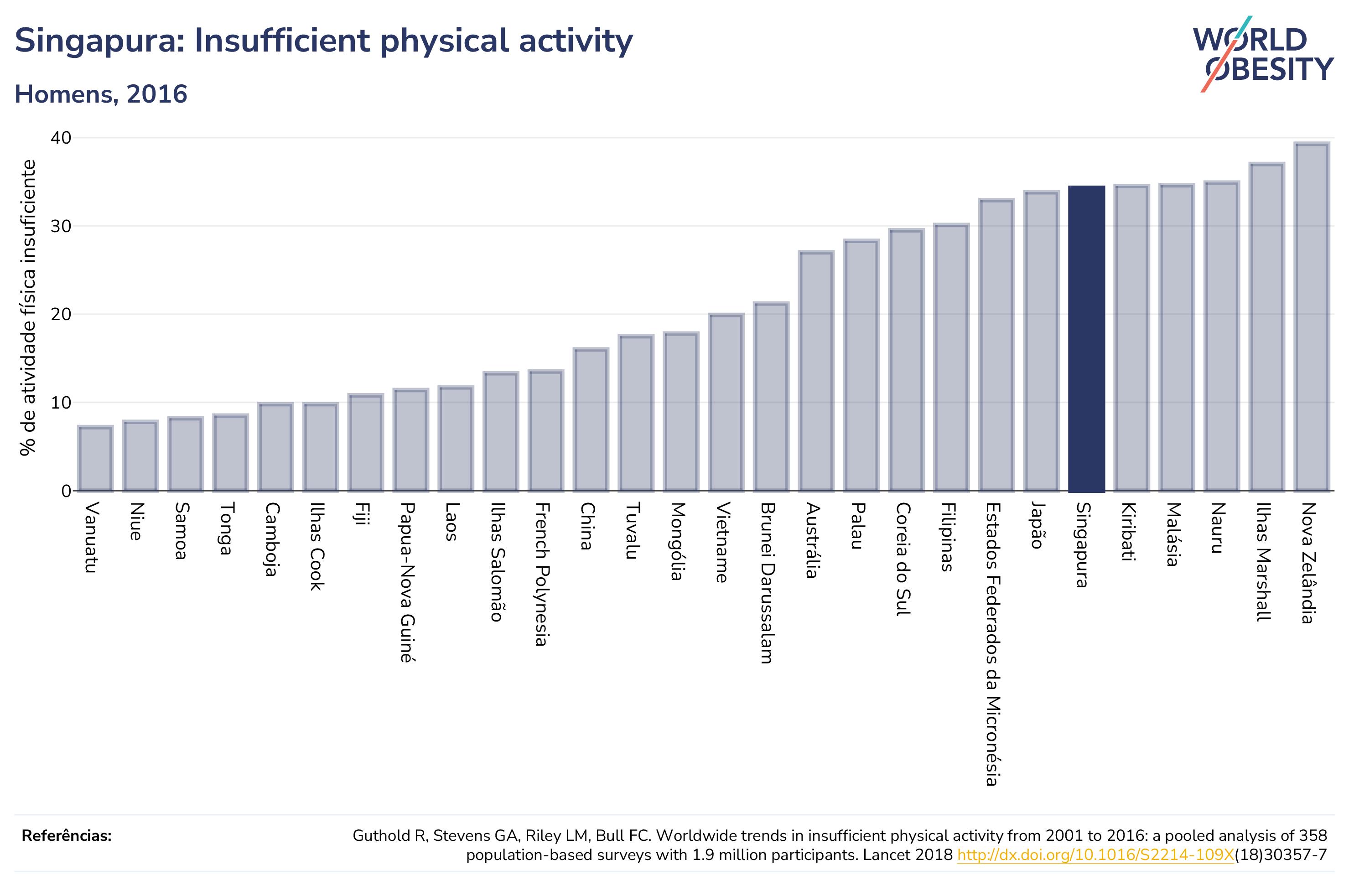 Singapura: Insufficient physical activity

Homens, 2016

WORLD OBESITY

% de atividade física insuficiente

40
30
20
10
0

Vanuatu
Niue
Samoa
Tonga
Camboja
Ilhas Cook
Fiji
Papua-Nova Guiné
Laos
Ilhas Salomão
French Polynesia
China
Tuvalu
Mongólia
Vietname
Brunei Darussalam
Austrália
Palau
Coreia do Sul
Filipinas
Estados Federados da Micronésia
Japão
Singapura
Kiribati
Malásia
Nauru
Ilhas Marshall
Nova Zelândia

Referências:

Guthold R, Stevens GA, Riley LM, Bull FC. Worldwide trends in insufficient physical activity from 2001 to 2016: a pooled analysis of 358 population-based surveys with 1.9 million participants. Lancet 2018 http://dx.doi.org/10.1016/S2214-109X(18)30357-7